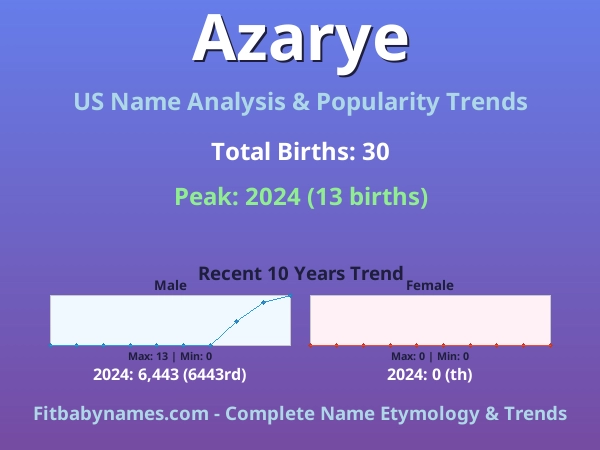 Azarye

US Name Analysis & Popularity Trends

Total Births: 30

Peak: 2024 (13 births)

Recent 10 Years Trend

Male

Max: 13 | Min: 0

2024: 6,443 (6443rd)

Female

Max: 0 | Min: 0

2024: 0 (th)

Fitbabynames.com - Complete Name Etymology & Trends